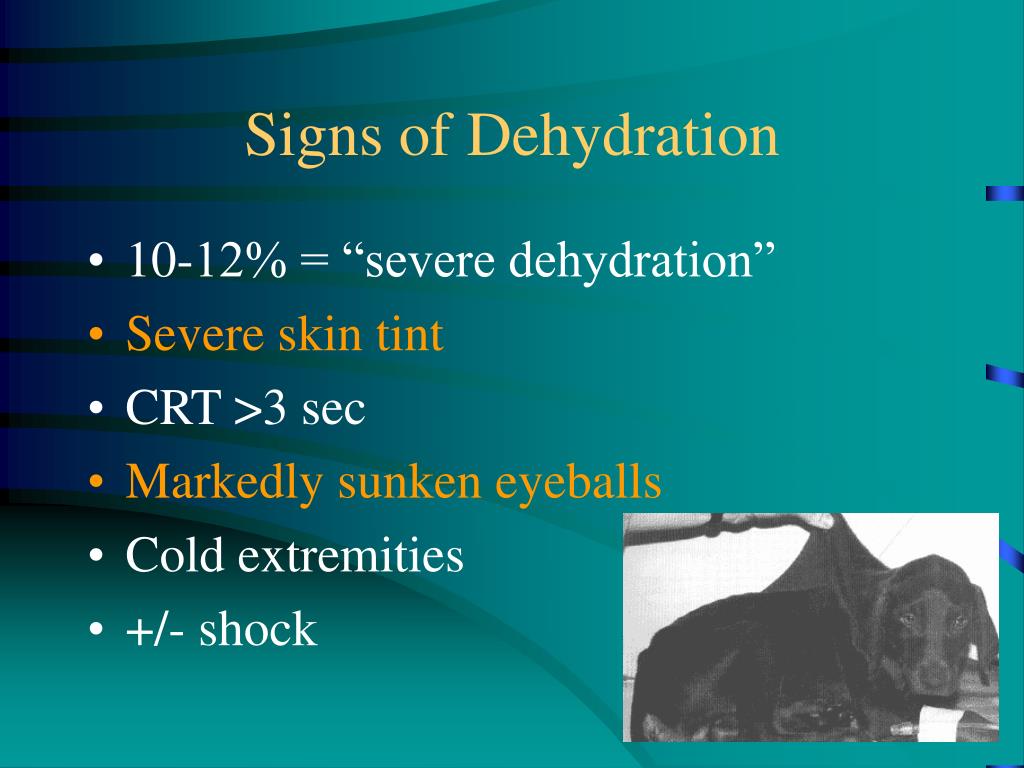 Signs of Dehydration

• 10-12% = “severe dehydration”
• Severe skin tint
• CRT >3 sec
• Markedly sunken eyeballs
• Cold extremities
• +/- shock